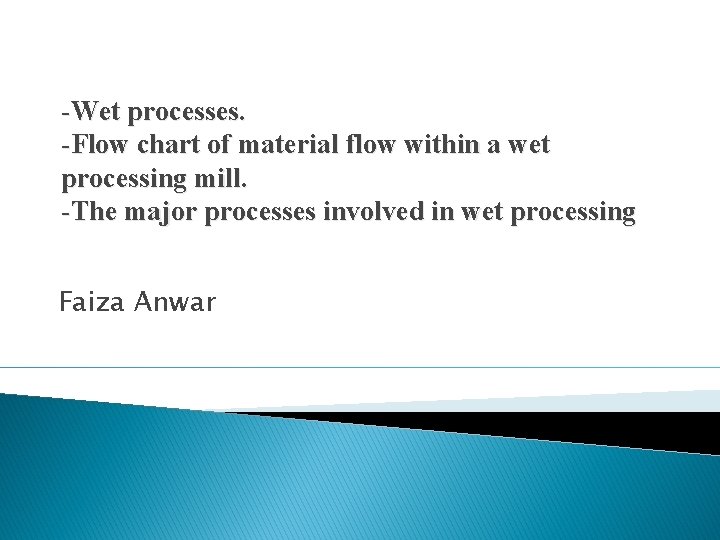 -Wet processes.
-Flow chart of material flow within a wet processing mill.
-The major processes involved in wet processing

Faiza Anwar